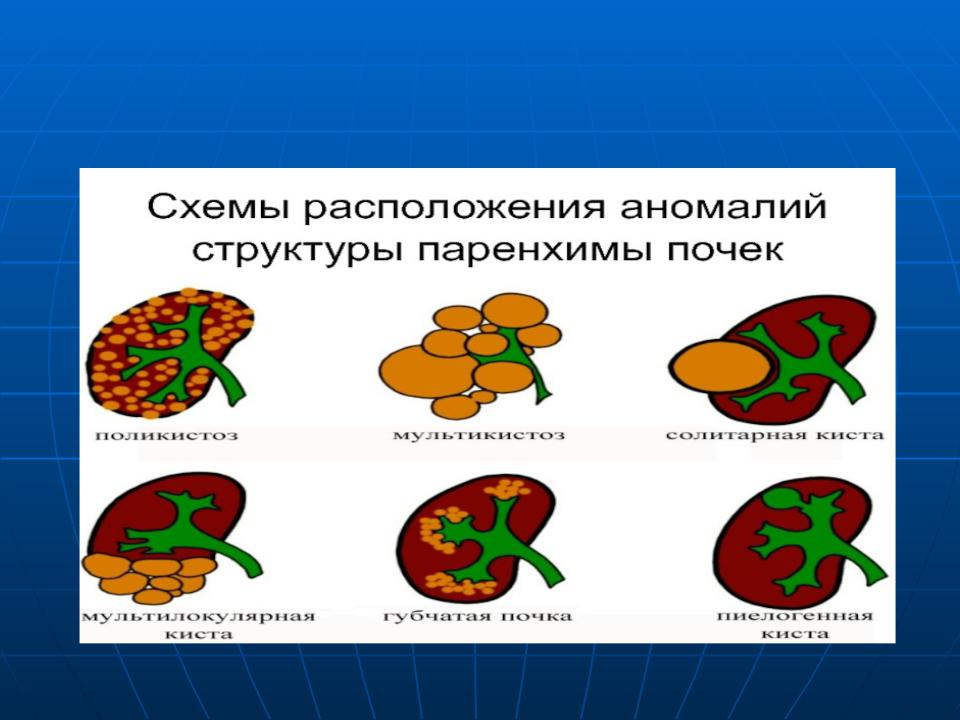 Схемы расположения аномалий структуры паренхимы почек

поликистоз

мультикистоз

солитарная киста

мультилокулярная киста

губчатая почка

пиелогенная киста